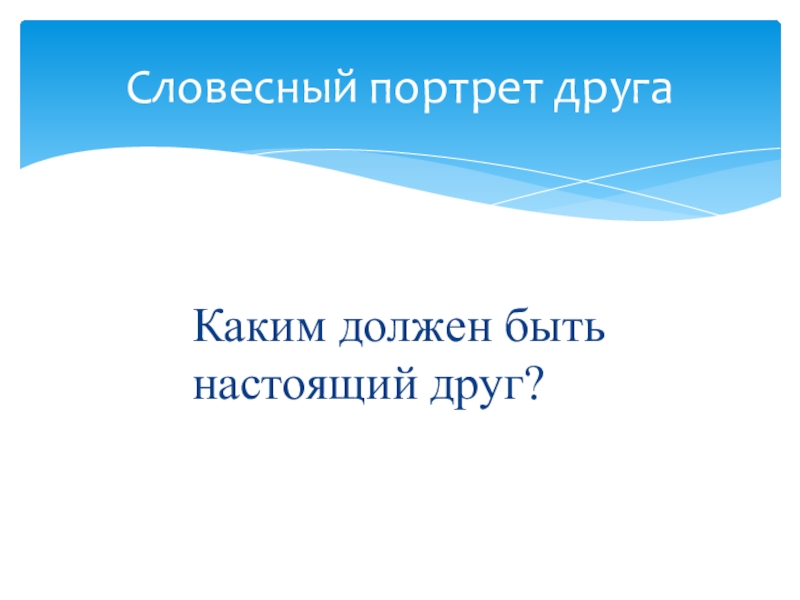 Словесный портрет друга

Каким должен быть настоящий друг?